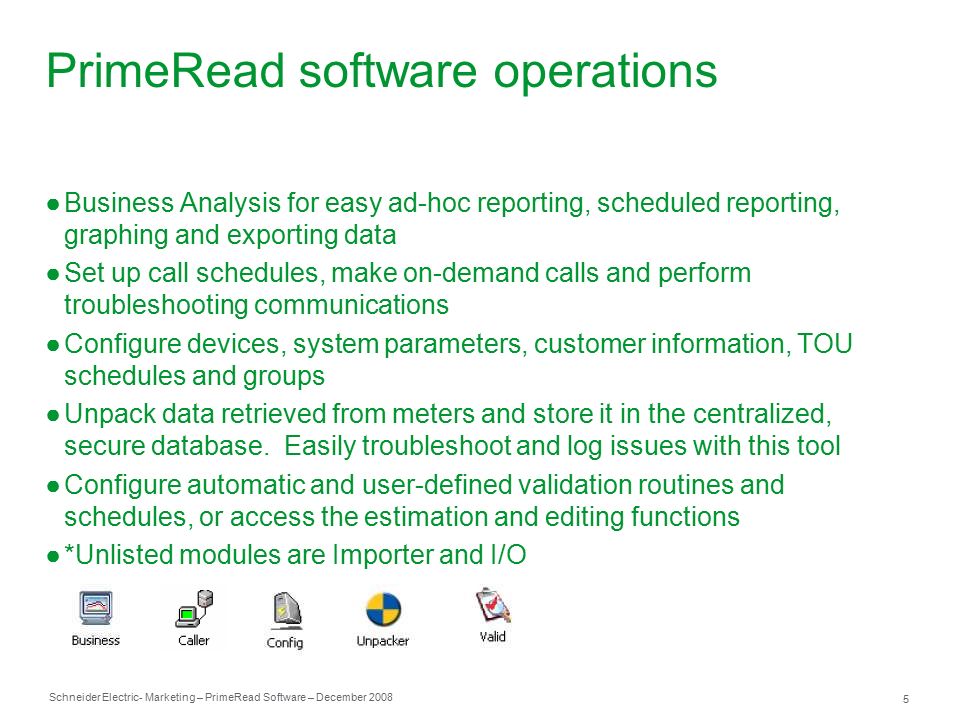 PrimeRead software operations

● Business Analysis for easy ad-hoc reporting, scheduled reporting, graphing and exporting data
● Set up call schedules, make on-demand calls and perform troubleshooting communications
● Configure devices, system parameters, customer information, TOU schedules and groups
● Unpack data retrieved from meters and store it in the centralized, secure database. Easily troubleshoot and log issues with this tool
● Configure automatic and user-defined validation routines and schedules, or access the estimation and editing functions
● *Unlisted modules are Importer and I/O

Business Caller Config Unpacker Valid

Schneider Electric- Marketing – PrimeRead Software – December 2008

5